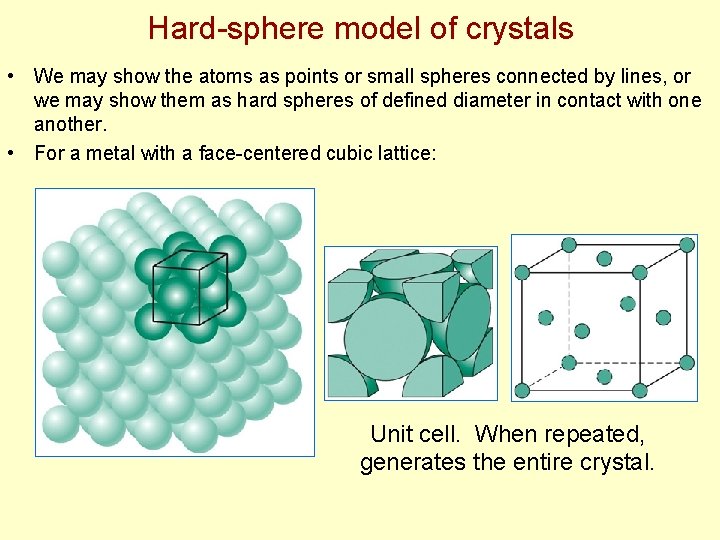 Hard-sphere model of crystals

• We may show the atoms as points or small spheres connected by lines, or we may show them as hard spheres of defined diameter in contact with one another.
• For a metal with a face-centered cubic lattice:

Unit cell. When repeated, generates the entire crystal.